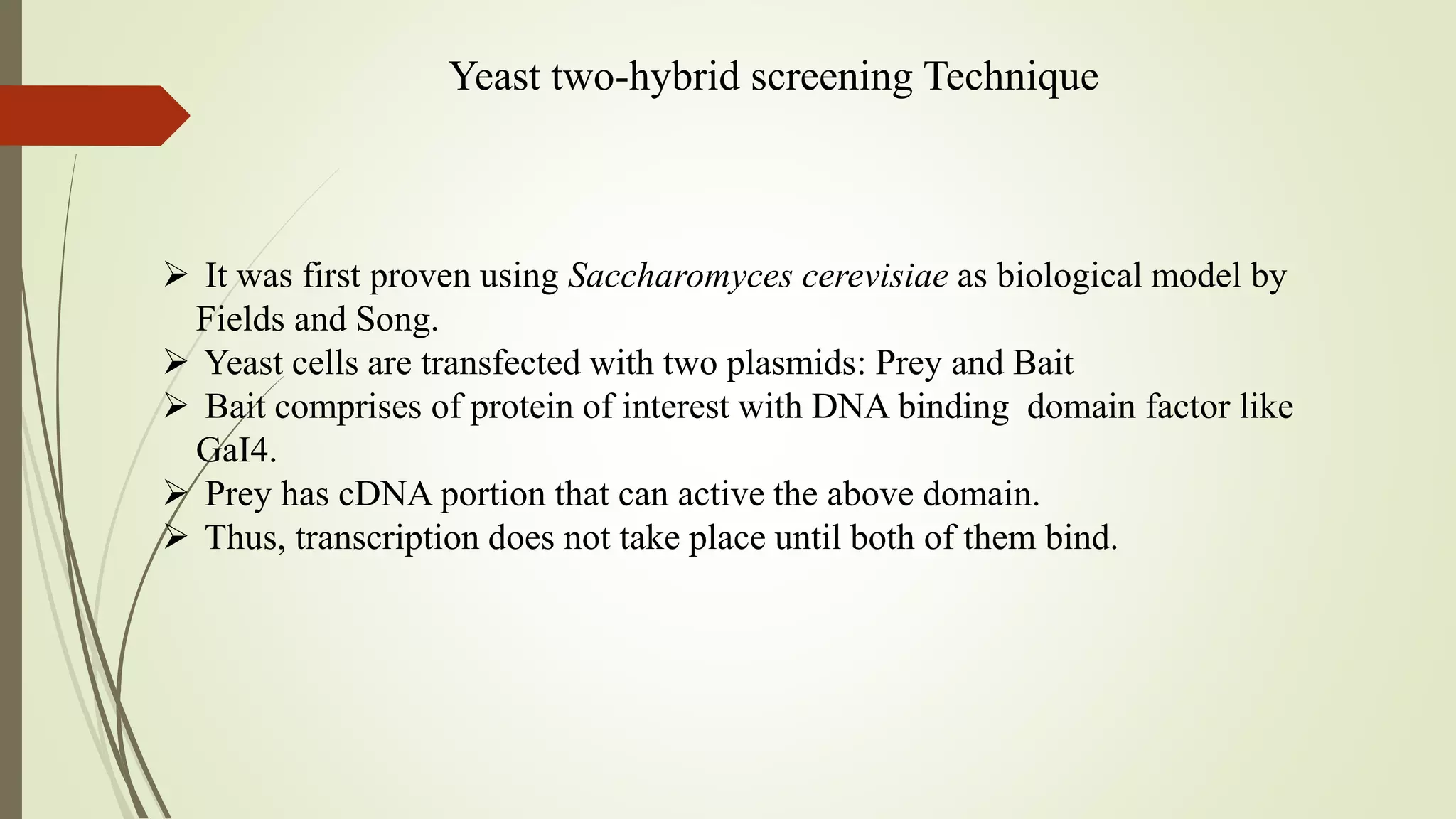 Yeast two-hybrid screening Technique

➢ It was first proven using Saccharomyces cerevisiae as biological model by Fields and Song.
➢ Yeast cells are transfected with two plasmids: Prey and Bait
➢ Bait comprises of protein of interest with DNA binding domain factor like GaI4.
➢ Prey has cDNA portion that can active the above domain.
➢ Thus, transcription does not take place until both of them bind.